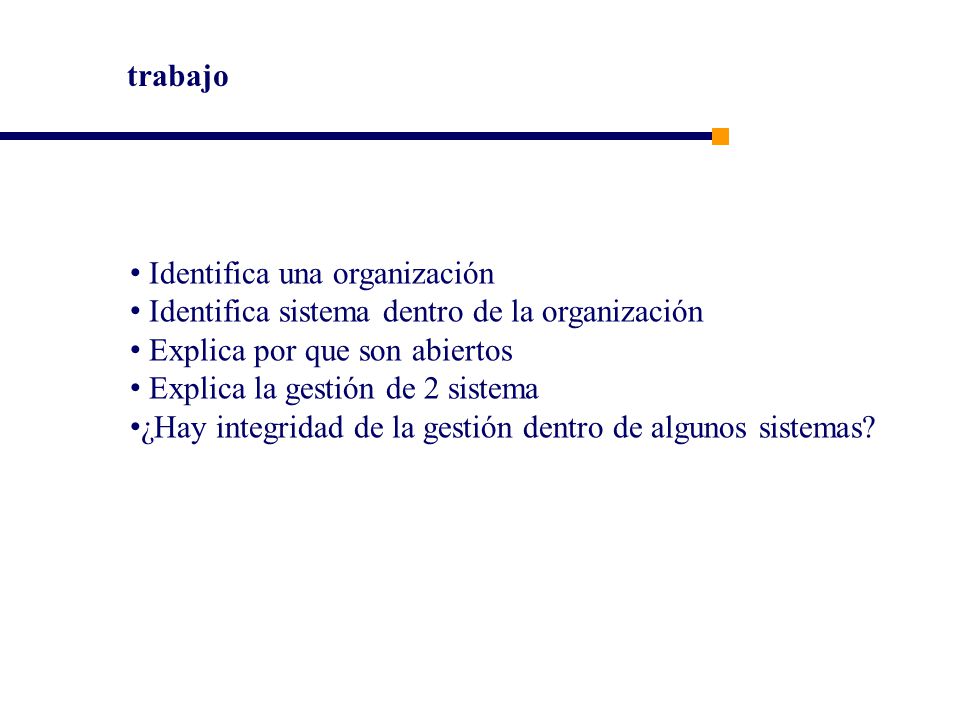 trabajo

• Identifica una organización
• Identifica sistema dentro de la organización
• Explica por que son abiertos
• Explica la gestión de 2 sistema
•¿Hay integridad de la gestión dentro de algunos sistemas?